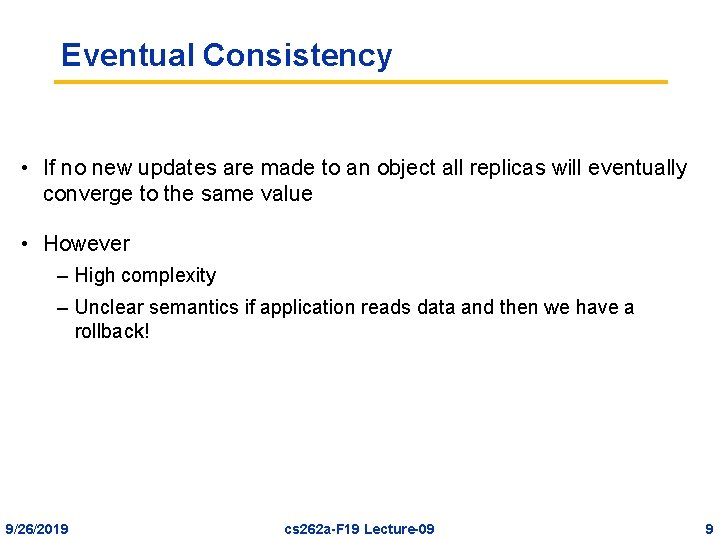 Eventual Consistency

• If no new updates are made to an object all replicas will eventually converge to the same value

• However
– High complexity
– Unclear semantics if application reads data and then we have a rollback!

9/26/2019 cs262a-F19 Lecture-09 9